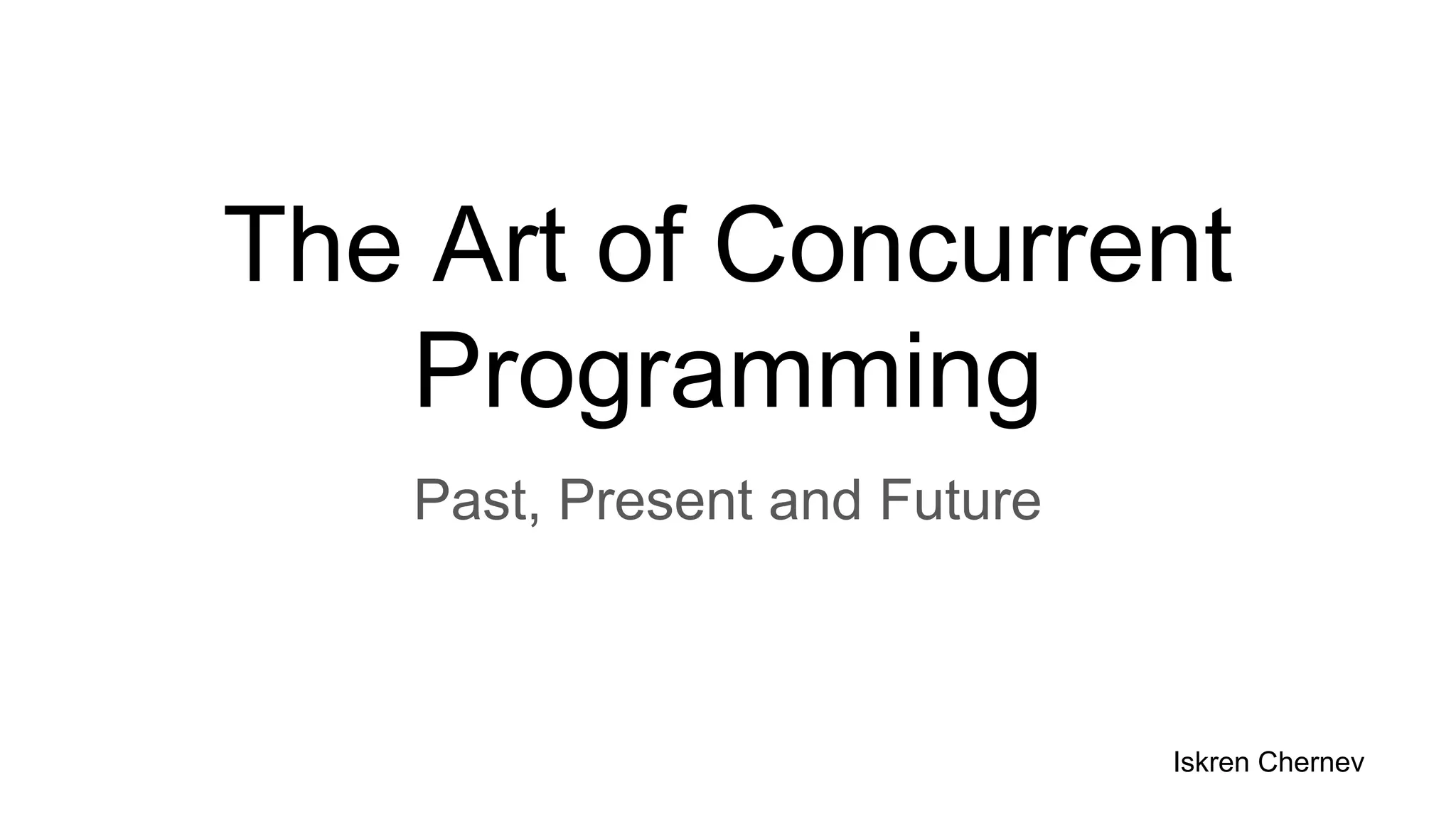 The Art of Concurrent Programming

Past, Present and Future

Iskren Chernev